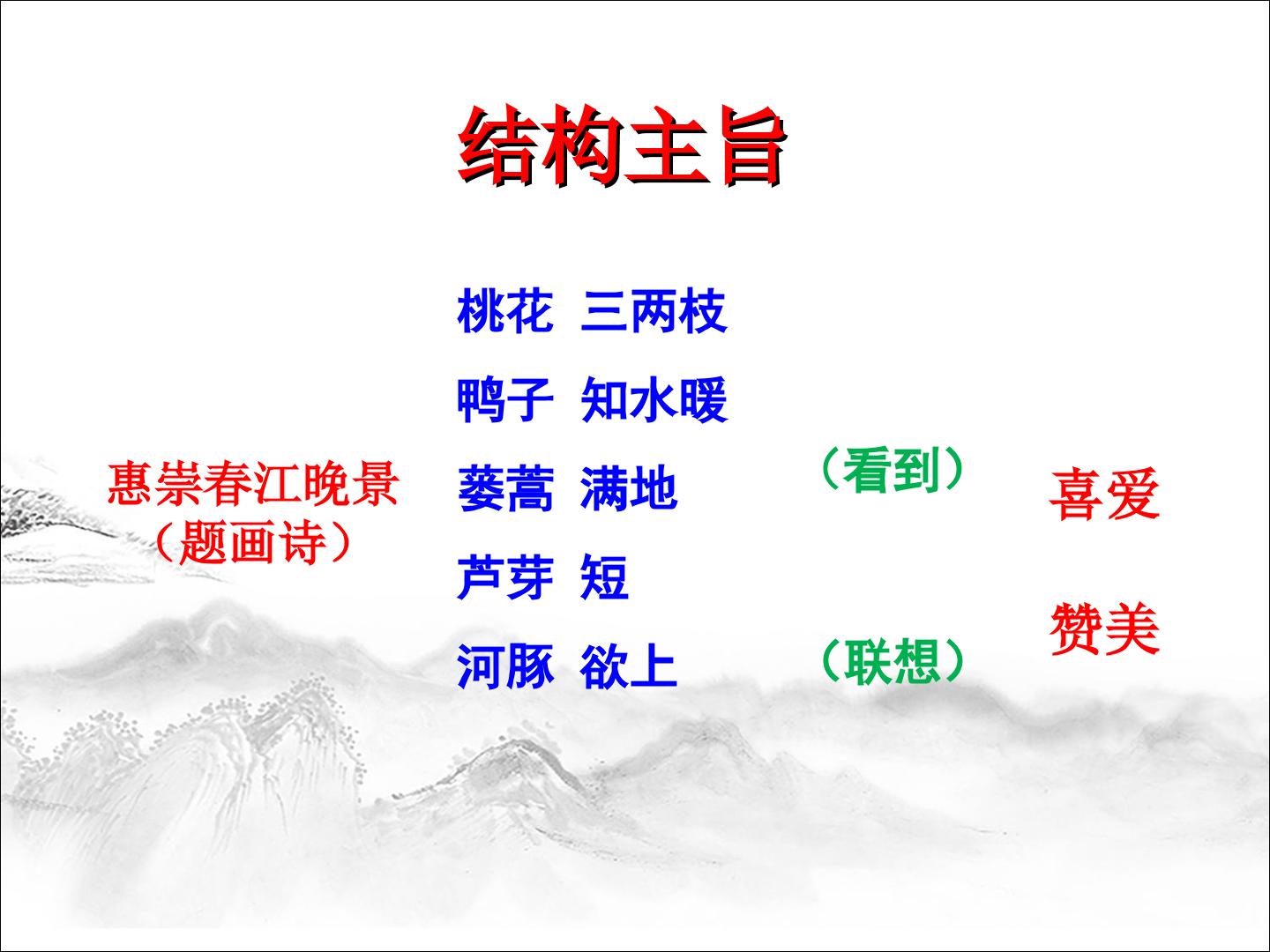 结构主旨

惠崇春江晚景
（题画诗）

桃花 三两枝

鸭子 知水暖

蒌蒿 满地

芦芽 短

河豚 欲上

（看到）

（联想）

喜爱

赞美